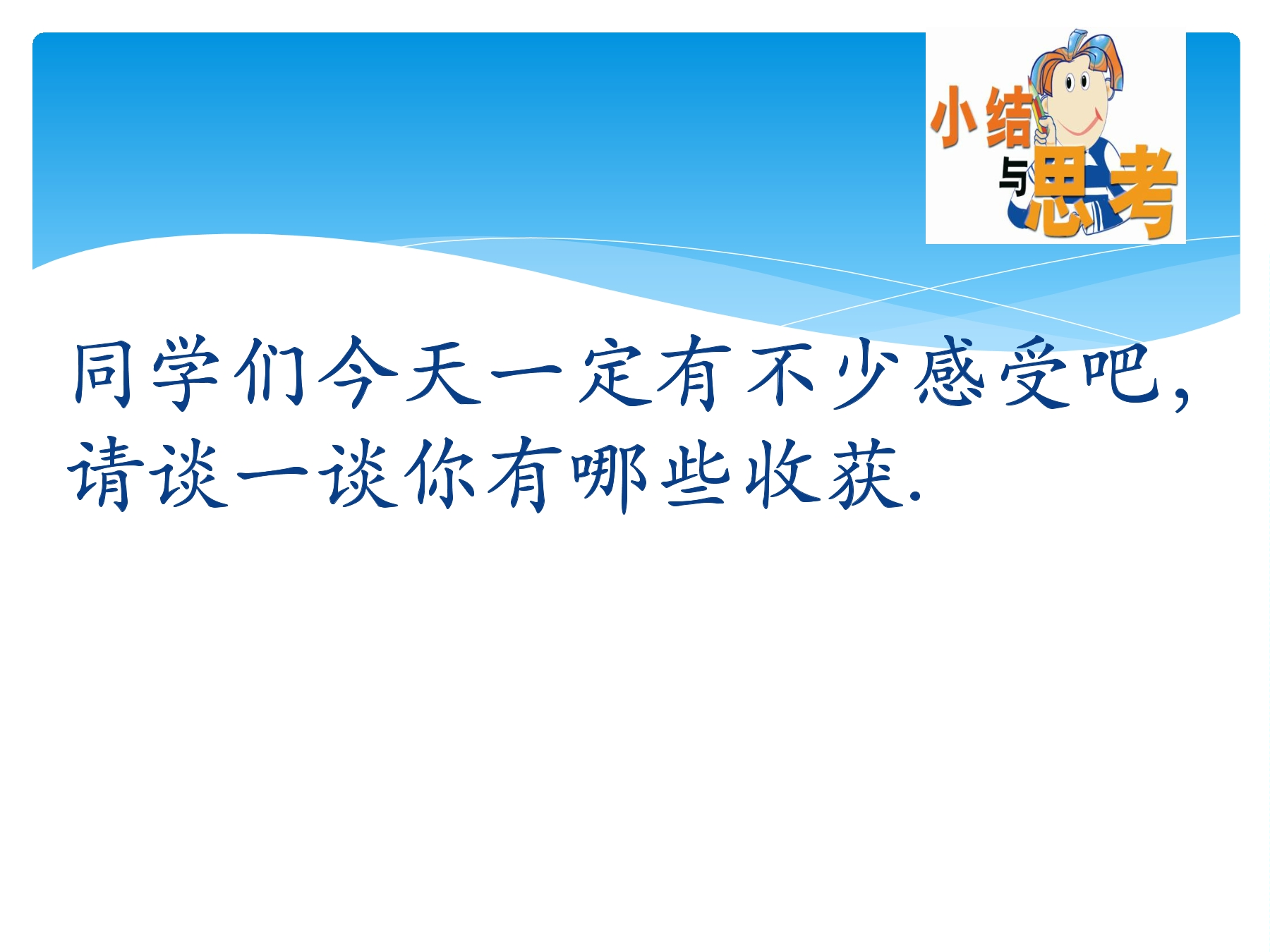 小结与思考

同学们今天一定有不少感受吧，请谈一谈你有哪些收获.